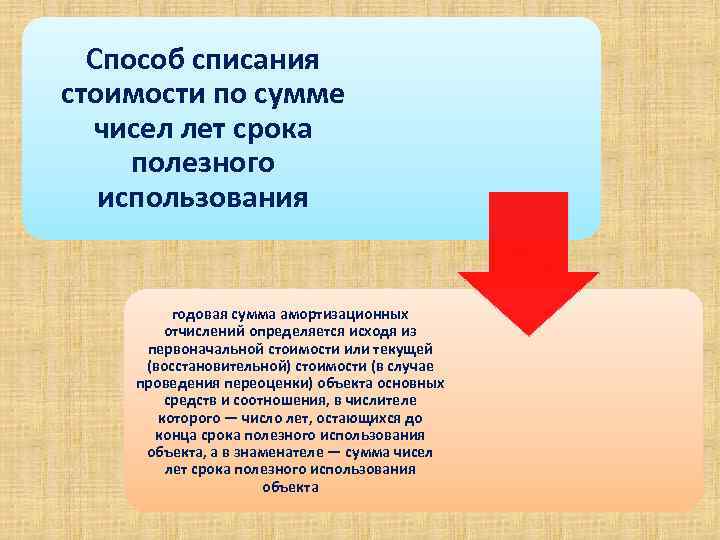 Способ списания стоимости по сумме чисел лет срока полезного использования

годовая сумма амортизационных отчислений определяется исходя из первоначальной стоимости или текущей (восстановительной) стоимости (в случае проведения переоценки) объекта основных средств и соотношения, в числителе которого — число лет, остающихся до конца срока полезного использования объекта, а в знаменателе — сумма чисел лет срока полезного использования объекта